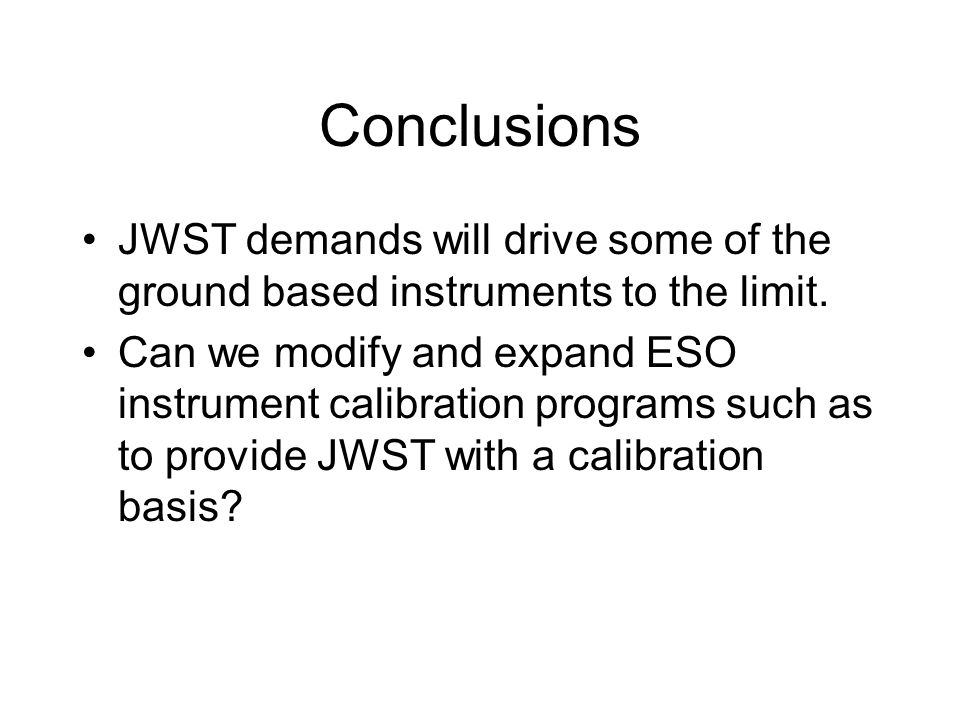 Conclusions

• JWST demands will drive some of the ground based instruments to the limit.
• Can we modify and expand ESO instrument calibration programs such as to provide JWST with a calibration basis?